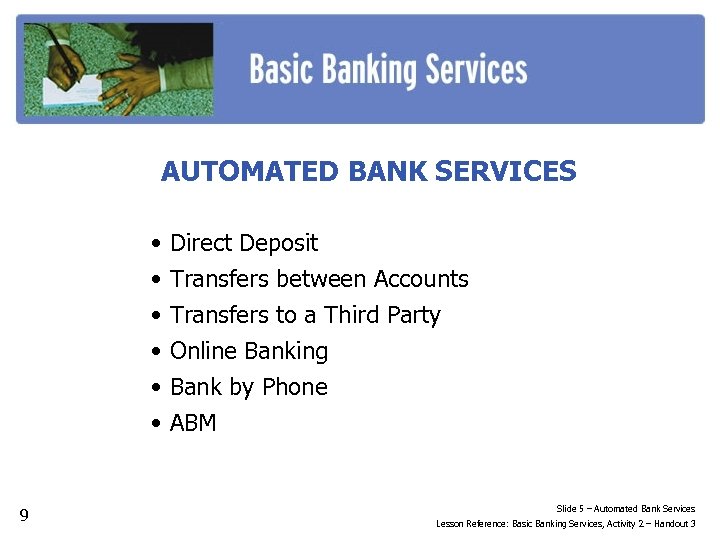 Basic Banking Services

AUTOMATED BANK SERVICES

• Direct Deposit
• Transfers between Accounts
• Transfers to a Third Party
• Online Banking
• Bank by Phone
• ABM

9

Slide 5 – Automated Bank Services
Lesson Reference: Basic Banking Services, Activity 2 – Handout 3